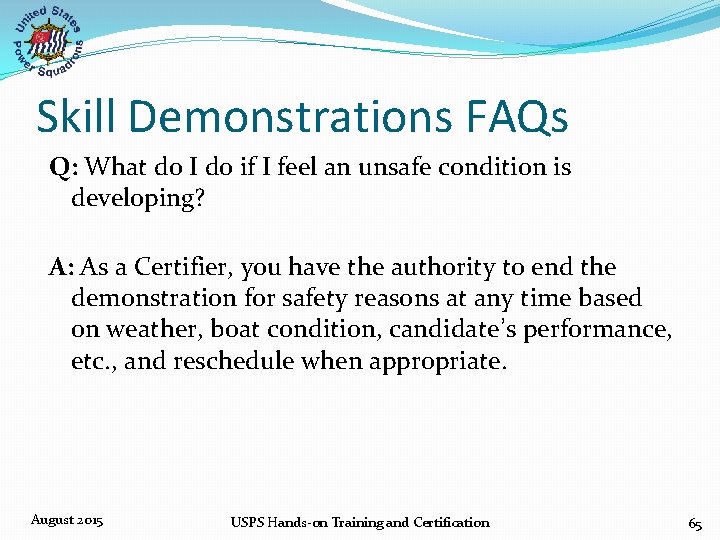 United States Power Squadrons

Skill Demonstrations FAQs

Q: What do I do if I feel an unsafe condition is developing?

A: As a Certifier, you have the authority to end the demonstration for safety reasons at any time based on weather, boat condition, candidate's performance, etc., and reschedule when appropriate.

August 2015

USPS Hands-on Training and Certification

65